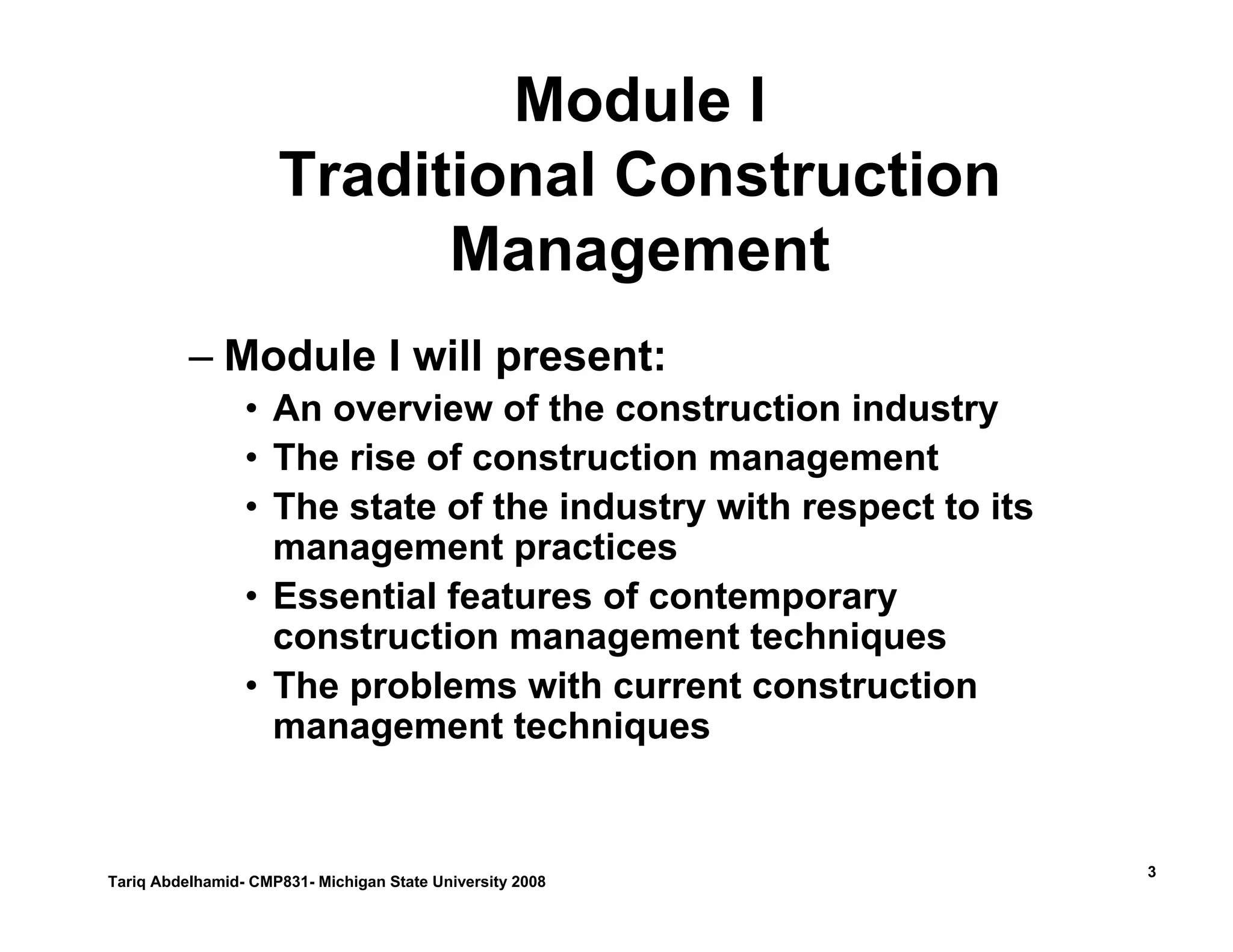 Module I
Traditional Construction Management

– Module I will present:
• An overview of the construction industry
• The rise of construction management
• The state of the industry with respect to its management practices
• Essential features of contemporary construction management techniques
• The problems with current construction management techniques

Tariq Abdelhamid- CMP831- Michigan State University 2008

3